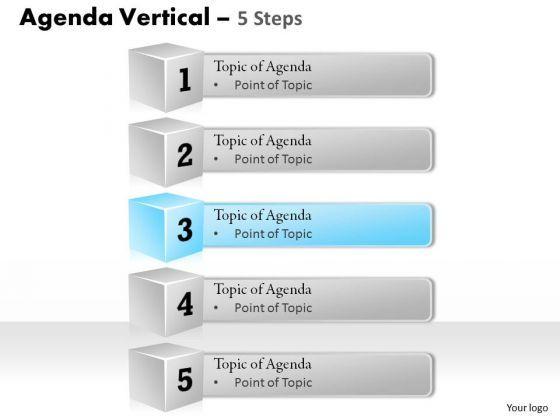 Agenda Vertical – 5 Steps

1
Topic of Agenda
• Point of Topic

2
Topic of Agenda
• Point of Topic

3
Topic of Agenda
• Point of Topic

4
Topic of Agenda
• Point of Topic

5
Topic of Agenda
• Point of Topic

Your logo